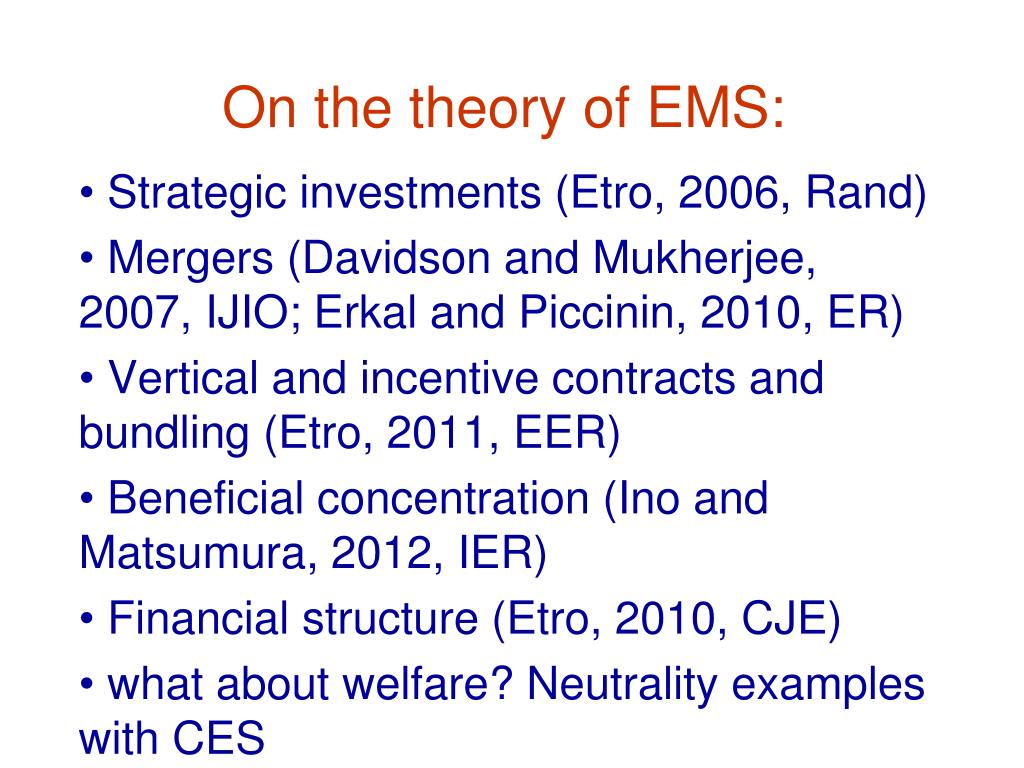 On the theory of EMS:

• Strategic investments (Etro, 2006, Rand)

• Mergers (Davidson and Mukherjee, 2007, IJIO; Erkal and Piccinin, 2010, ER)

• Vertical and incentive contracts and bundling (Etro, 2011, EER)

• Beneficial concentration (Ino and Matsumura, 2012, IER)

• Financial structure (Etro, 2010, CJE)

• what about welfare? Neutrality examples with CES